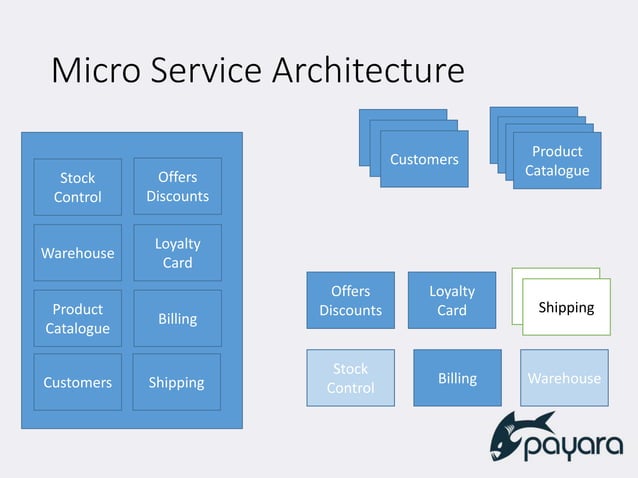 Micro Service Architecture

Stock Control

Offers Discounts

Warehouse

Loyalty Card

Product Catalogue

Billing

Customers

Shipping

Customers

Product Catalogue

Offers Discounts

Loyalty Card

Shipping

Stock Control

Billing

Warehouse

payara